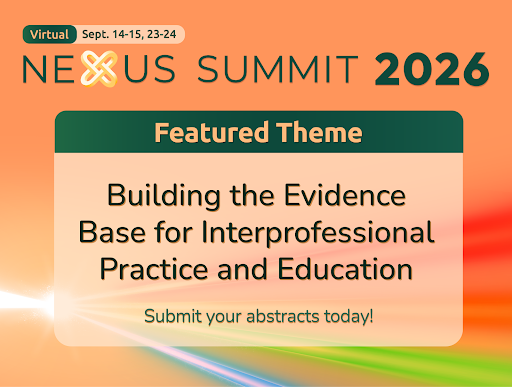 Virtual Sept. 14-15, 23-24

NEXUS SUMMIT 2026

Featured Theme

Building the Evidence Base for Interprofessional Practice and Education

Submit your abstracts today!